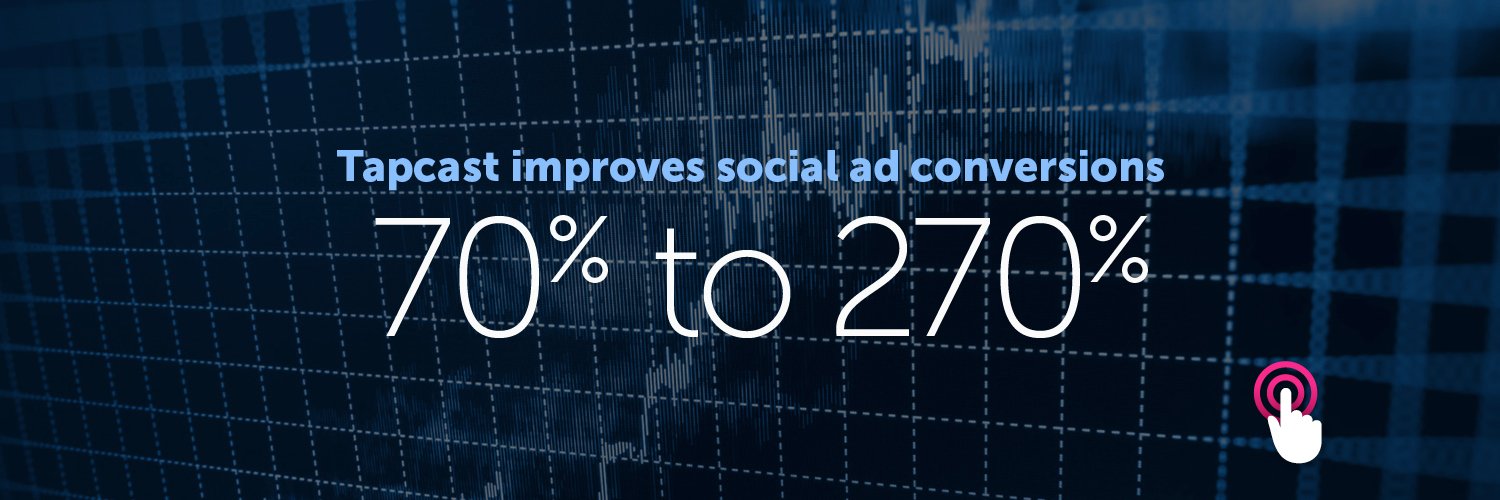 Tapcast improves social ad conversions

70% to 270%